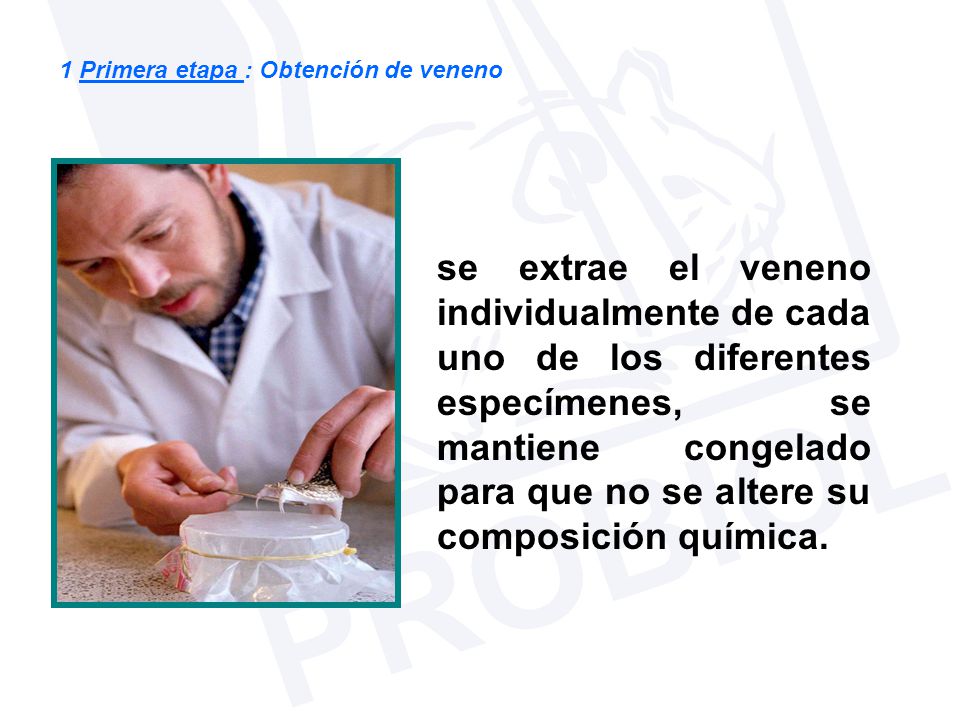 1 Primera etapa : Obtención de veneno

se extrae el veneno individualmente de cada uno de los diferentes especímenes, se mantiene congelado para que no se altere su composición química.

PROBIOL